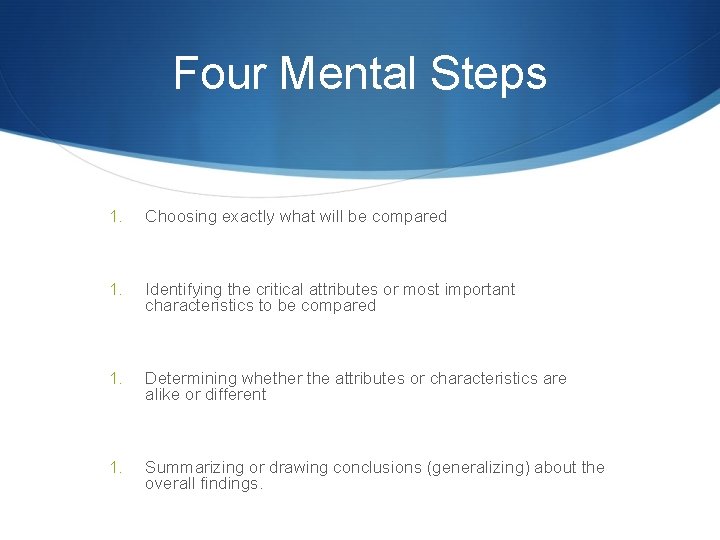 Four Mental Steps

1. Choosing exactly what will be compared

1. Identifying the critical attributes or most important characteristics to be compared

1. Determining whether the attributes or characteristics are alike or different

1. Summarizing or drawing conclusions (generalizing) about the overall findings.